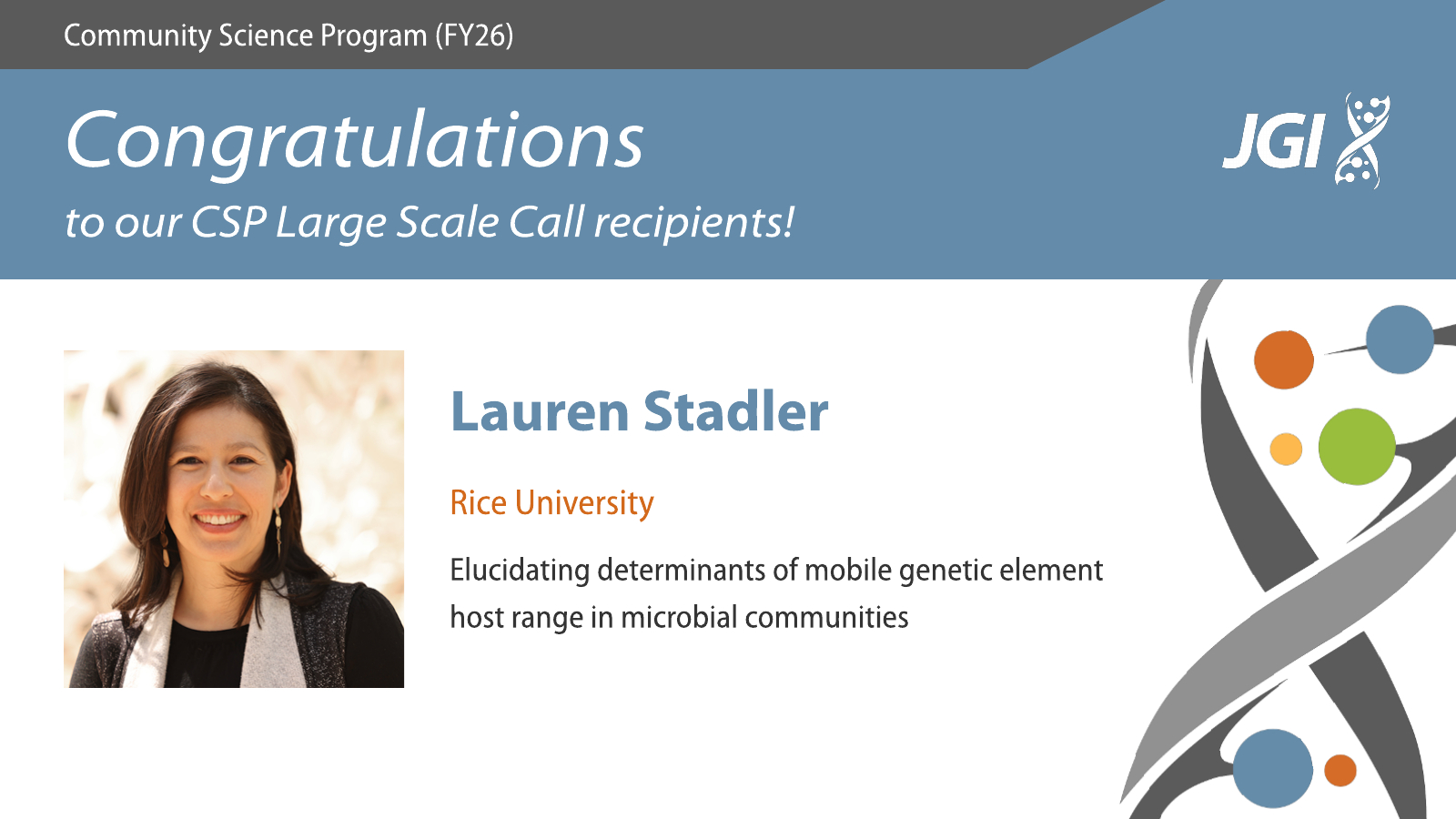 Community Science Program (FY26)

Congratulations
to our CSP Large Scale Call recipients!

JGI

Lauren Stadler

Rice University

Elucidating determinants of mobile genetic element host range in microbial communities